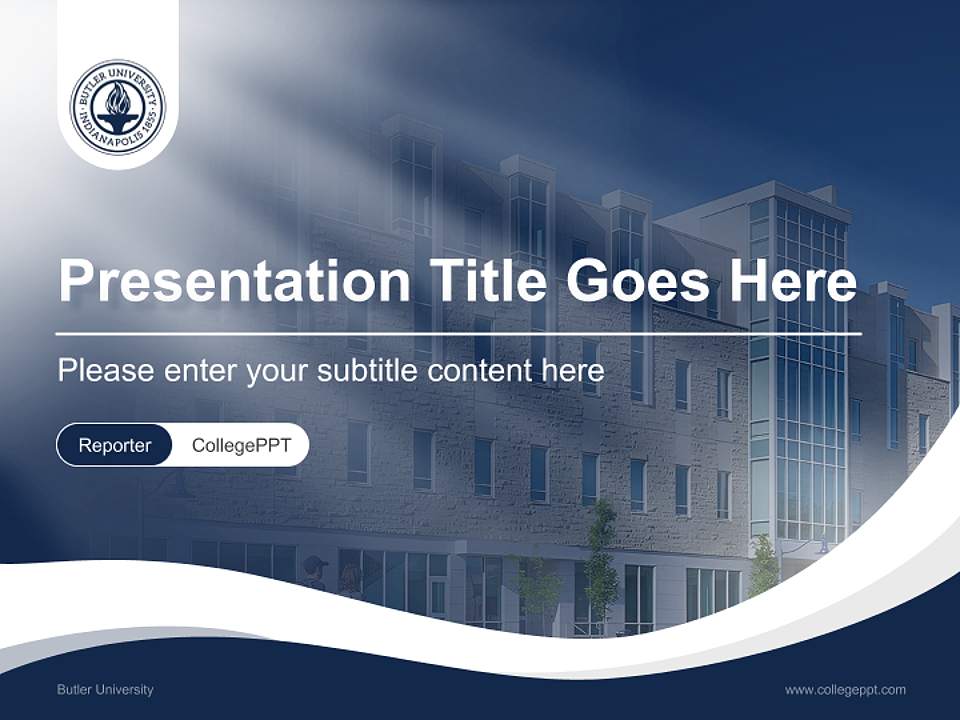 BUTLER UNIVERSITY INDIANAPOLIS 1855

Presentation Title Goes Here

Please enter your subtitle content here

Reporter CollegePPT

Butler University

www.collegeppt.com